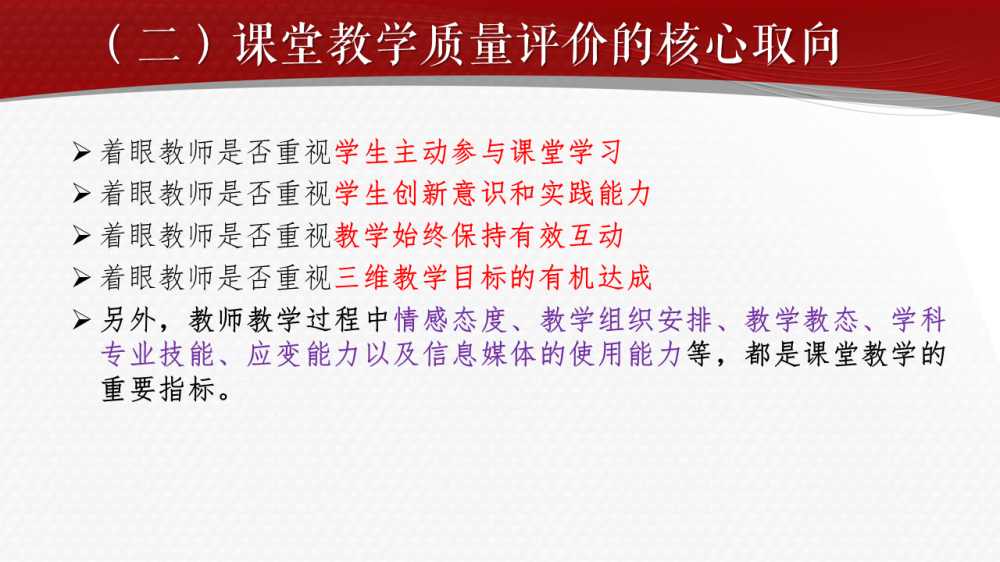 （二）课堂教学质量评价的核心取向

➢ 着眼教师是否重视学生主动参与课堂学习
➢ 着眼教师是否重视学生创新意识和实践能力
➢ 着眼教师是否重视教学始终保持有效互动
➢ 着眼教师是否重视三维教学目标的有机达成
➢ 另外，教师教学过程中情感态度、教学组织安排、教学教态、学科专业技能、应变能力以及信息媒体的使用能力等，都是课堂教学的重要指标。